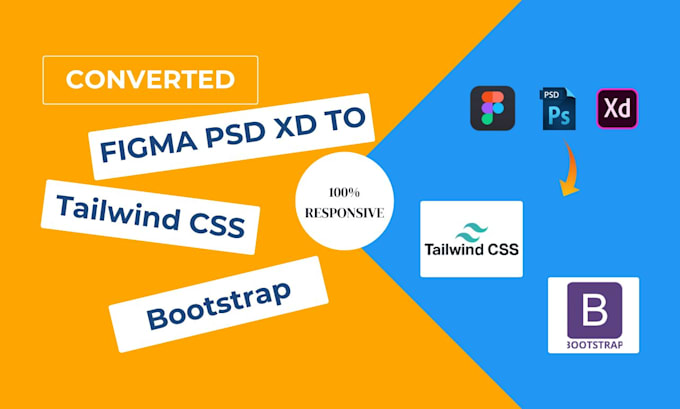 CONVERTED

FIGMA PSD XD TO

Tailwind CSS

Bootstrap

100%
RESPONSIVE

PSD
Ps

Xd

Tailwind CSS

B
BOOTSTRAP